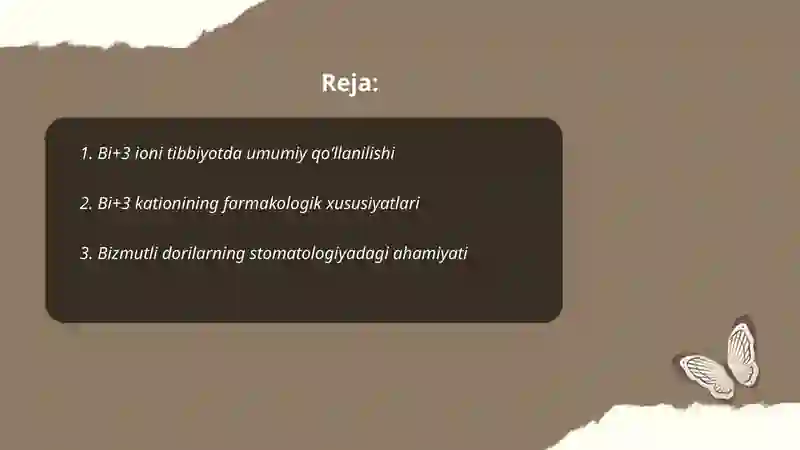 Reja:

1. Bi+3 ioni tibbiyotda umumiy qo'llanilishi

2. Bi+3 kationining farmakologik xususiyatlari

3. Bizmutli dorilarning stomatologiyadagi ahamiyati